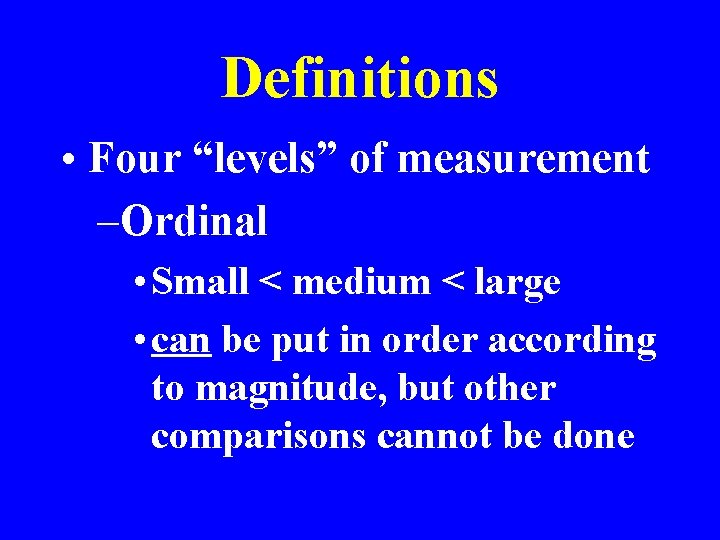 Definitions

• Four “levels” of measurement

–Ordinal

• Small < medium < large

• can be put in order according to magnitude, but other comparisons cannot be done